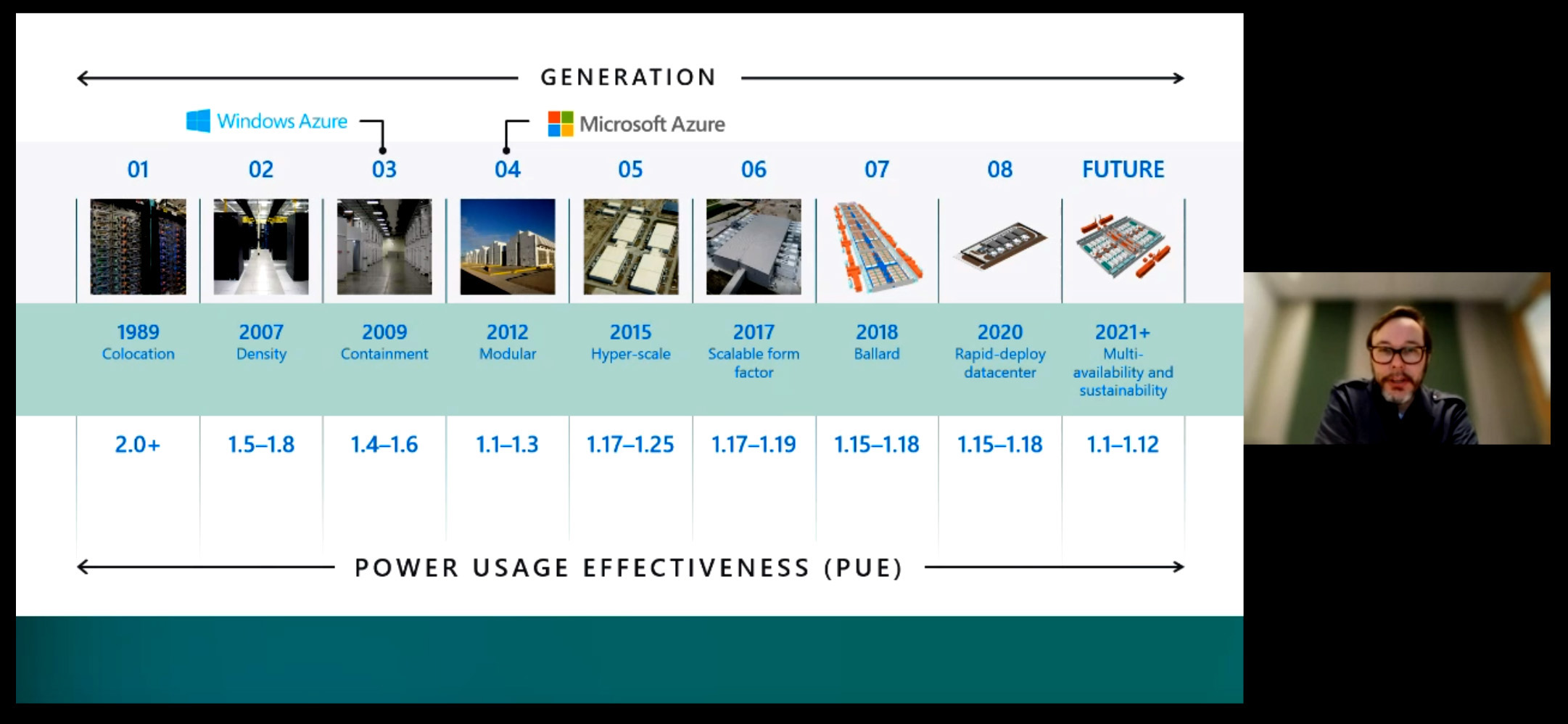 GENERATION

Windows Azure

Microsoft Azure

| 01 | 02 | 03 | 04 | 05 | 06 | 07 | 08 | FUTURE |
|---|---|---|---|---|---|---|---|---|
| 1989 Colocation | 2007 Density | 2009 Containment | 2012 Modular | 2015 Hyper-scale | 2017 Scalable form factor | 2018 Ballard | 2020 Rapid-deploy datacenter | 2021+ Multi-availability and sustainability |
| 2.0+ | 1.5–1.8 | 1.4–1.6 | 1.1–1.3 | 1.17–1.25 | 1.17–1.19 | 1.15–1.18 | 1.15–1.18 | 1.1–1.12 |

POWER USAGE EFFECTIVENESS (PUE)